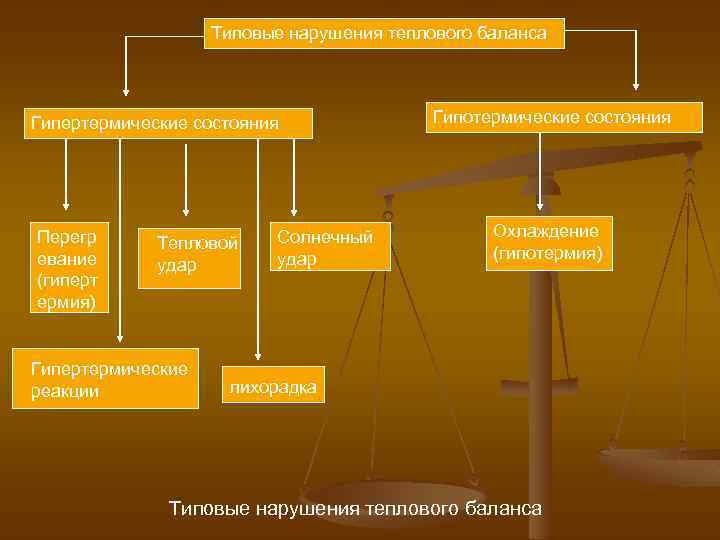 Типовые нарушения теплового баланса

Гипертермические состояния

Гипотермические состояния

Перегревание (гипертермия)

Тепловой удар

Солнечный удар

Охлаждение (гипотермия)

Гипертермические реакции

лихорадка

Типовые нарушения теплового баланса